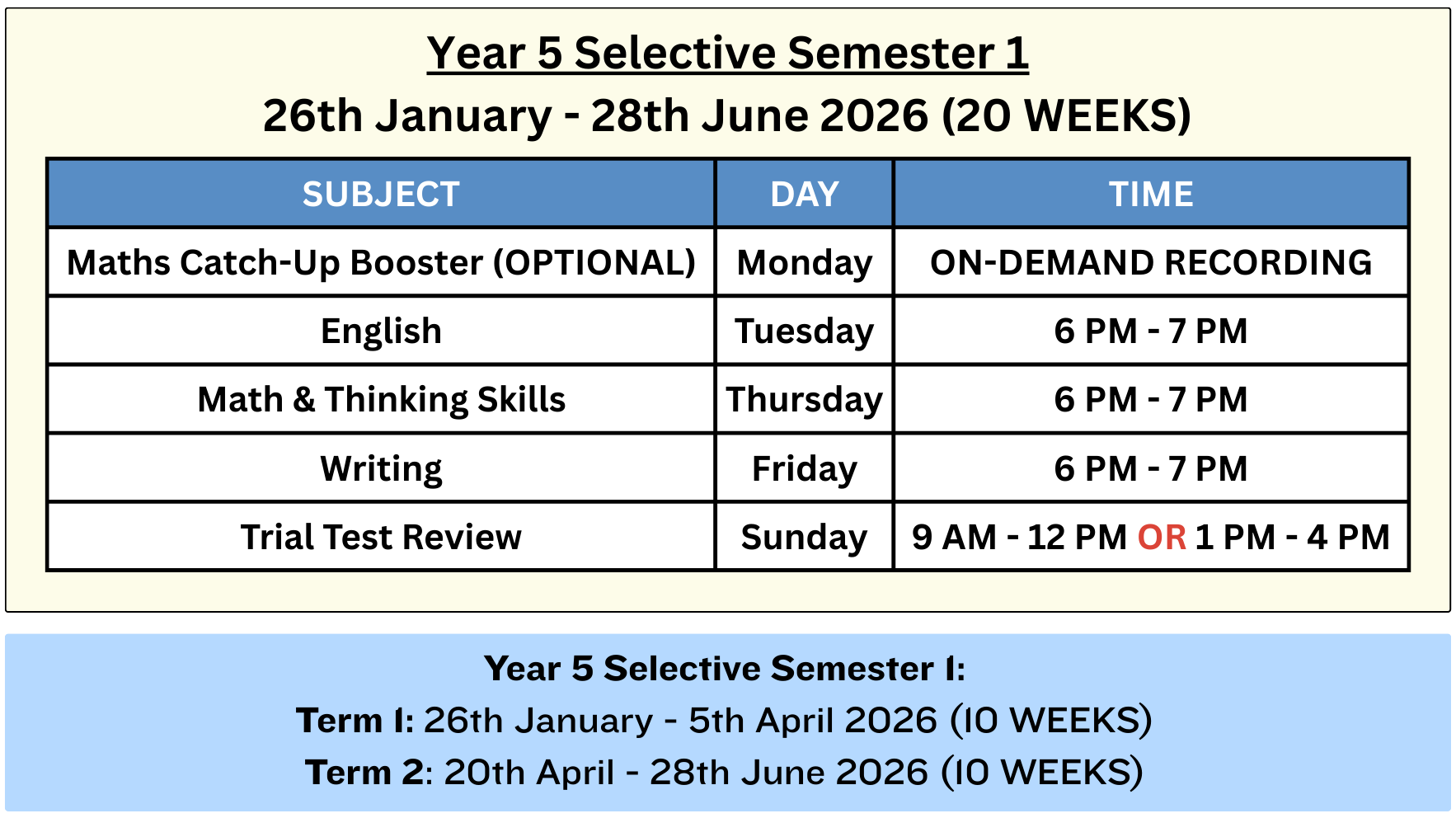 Year 5 Selective Semester 1
26th January - 28th June 2026 (20 WEEKS)

| SUBJECT | DAY | TIME |
|---|---|---|
| Maths Catch-Up Booster (OPTIONAL) | Monday | ON-DEMAND RECORDING |
| English | Tuesday | 6 PM - 7 PM |
| Math & Thinking Skills | Thursday | 6 PM - 7 PM |
| Writing | Friday | 6 PM - 7 PM |
| Trial Test Review | Sunday | 9 AM - 12 PM OR 1 PM - 4 PM |

Year 5 Selective Semester 1:
Term 1: 26th January - 5th April 2026 (10 WEEKS)
Term 2: 20th April - 28th June 2026 (10 WEEKS)